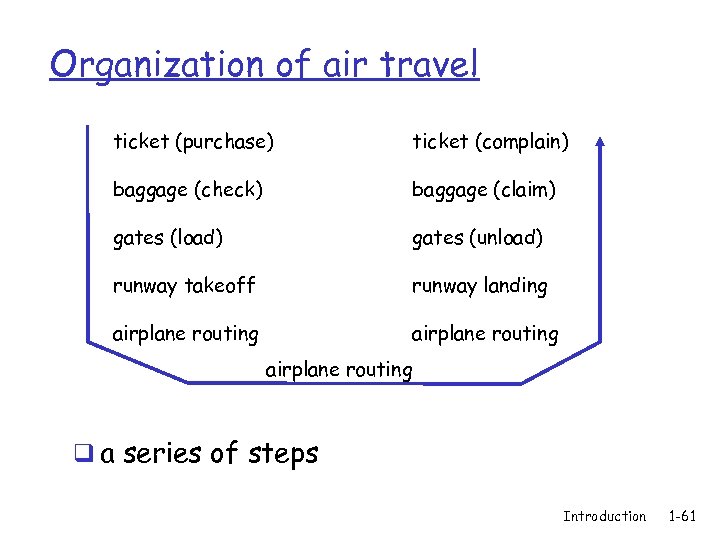 Organization of air travel

ticket (purchase)

baggage (check)

gates (load)

runway takeoff

airplane routing

ticket (complain)

baggage (claim)

gates (unload)

runway landing

airplane routing

airplane routing

❑ a series of steps

Introduction 1-61